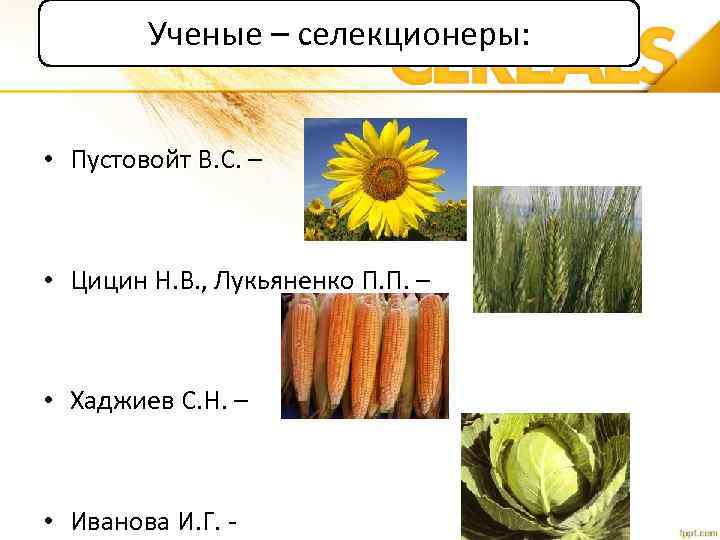 Ученые – селекционеры:

CEREALS

• Пустовойт В.С. –

• Цицин Н.В., Лукьяненко П.П. –

• Хаджиев С.Н. –

• Иванова И.Г. -

fppt.com